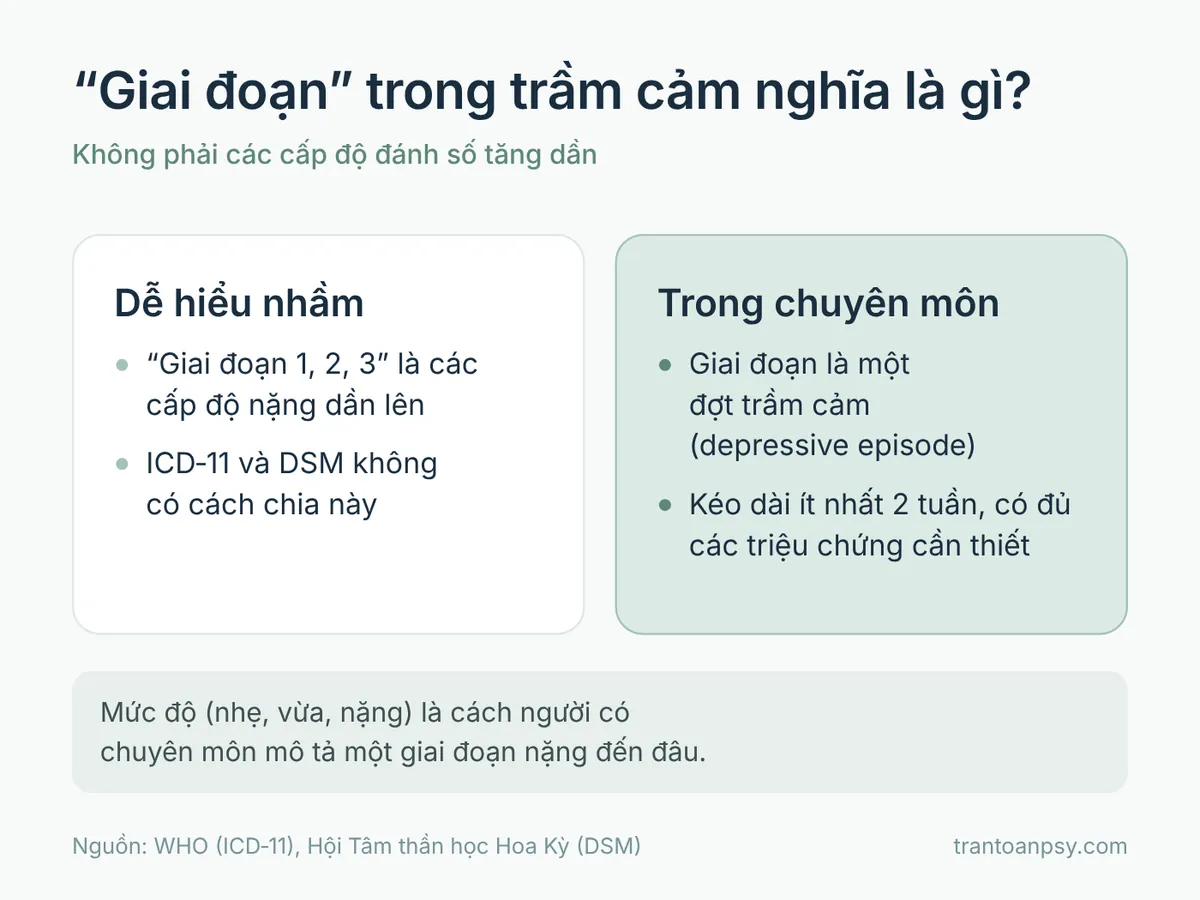 "Giai đoạn" trong trầm cảm nghĩa là gì?

Không phải các cấp độ đánh số tăng dần

Dễ hiểu nhầm

• "Giai đoạn 1, 2, 3" là các cấp độ nặng dần lên
• ICD-11 và DSM không có cách chia này

Trong chuyên môn

• Giai đoạn là một đợt trầm cảm (depressive episode)
• Kéo dài ít nhất 2 tuần, có đủ các triệu chứng cần thiết

Mức độ (nhẹ, vừa, nặng) là cách người có chuyên môn mô tả một giai đoạn nặng đến đâu.

Nguồn: WHO (ICD-11), Hội Tâm thần học Hoa Kỳ (DSM)

trantoanpsy.com